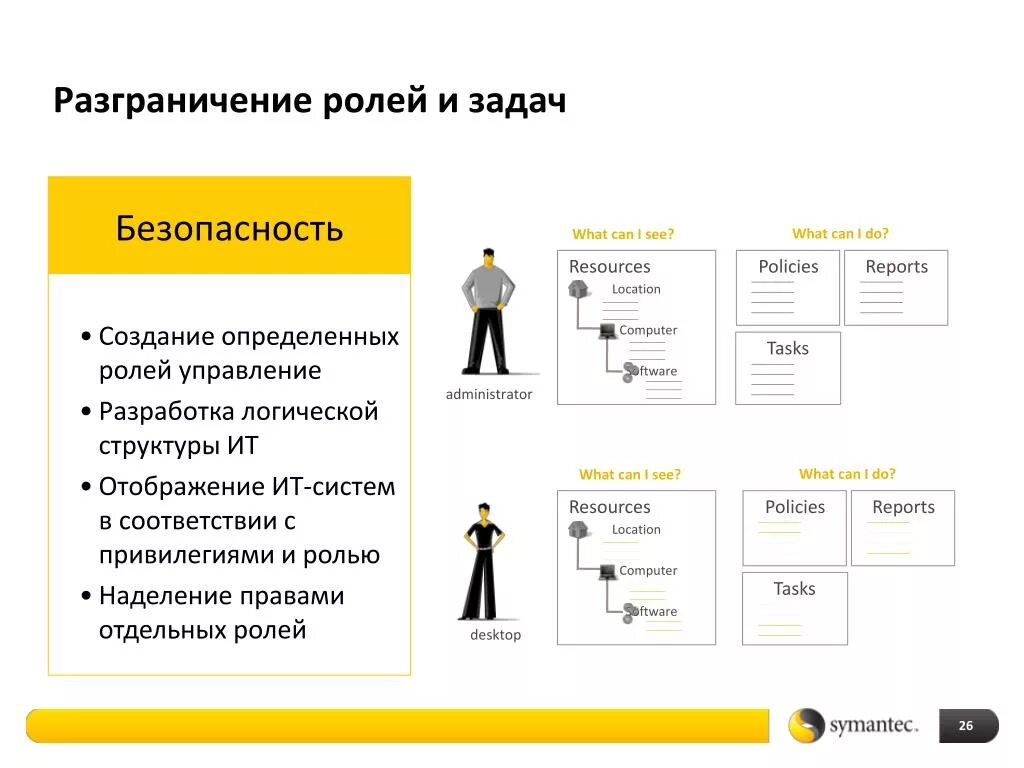 Разграничение ролей и задач

Безопасность

• Создание определенных ролей управление
• Разработка логической структуры ИТ
• Отображение ИТ-систем в соответствии с привилегиями и ролью
• Наделение правами отдельных ролей

administrator

What can I see?

Resources
Location
Computer
Software

What can I do?

Policies
Reports
Tasks

desktop

What can I see?

Resources
Location
Computer
Software

What can I do?

Policies
Reports
Tasks

symantec.

26